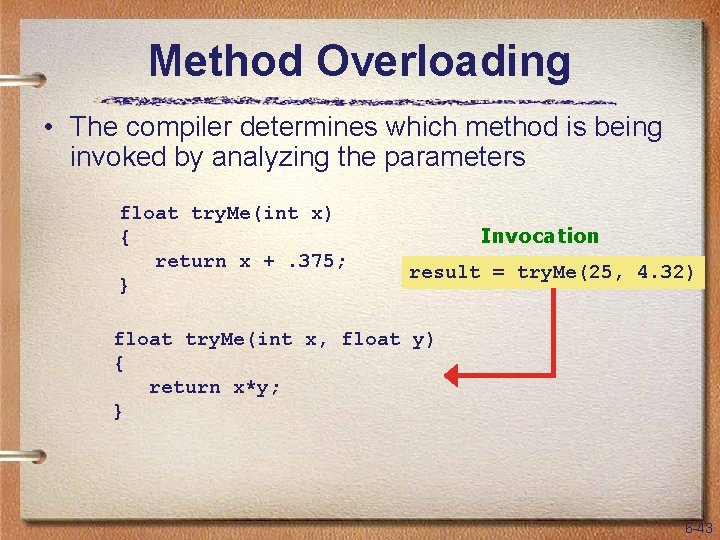 Method Overloading

• The compiler determines which method is being invoked by analyzing the parameters

float tryMe(int x)
{
   return x + .375;
}

Invocation

result = tryMe(25, 4.32)

float tryMe(int x, float y)
{
   return x*y;
}

6-43